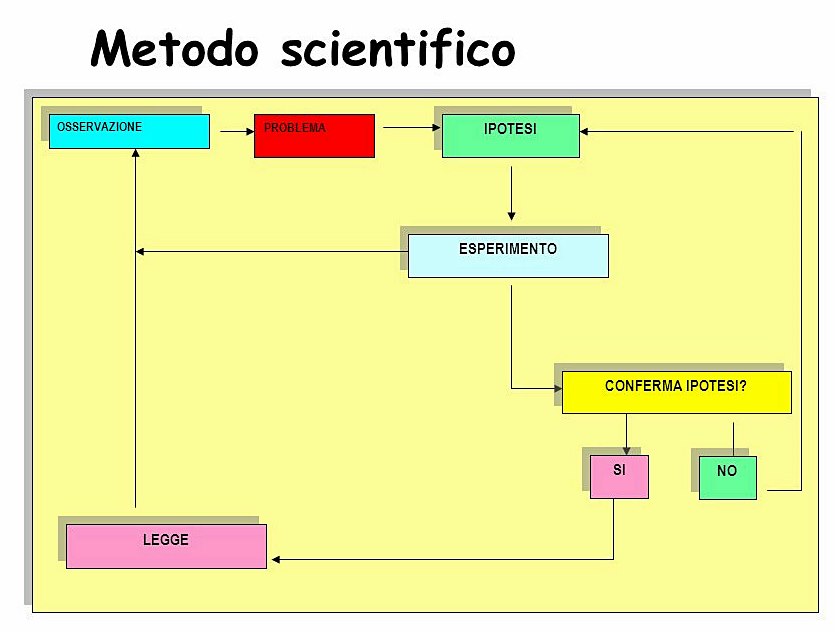 Metodo scientifico

OSSERVAZIONE

PROBLEMA

IPOTESI

ESPERIMENTO

CONFERMA IPOTESI?

SI

NO

LEGGE